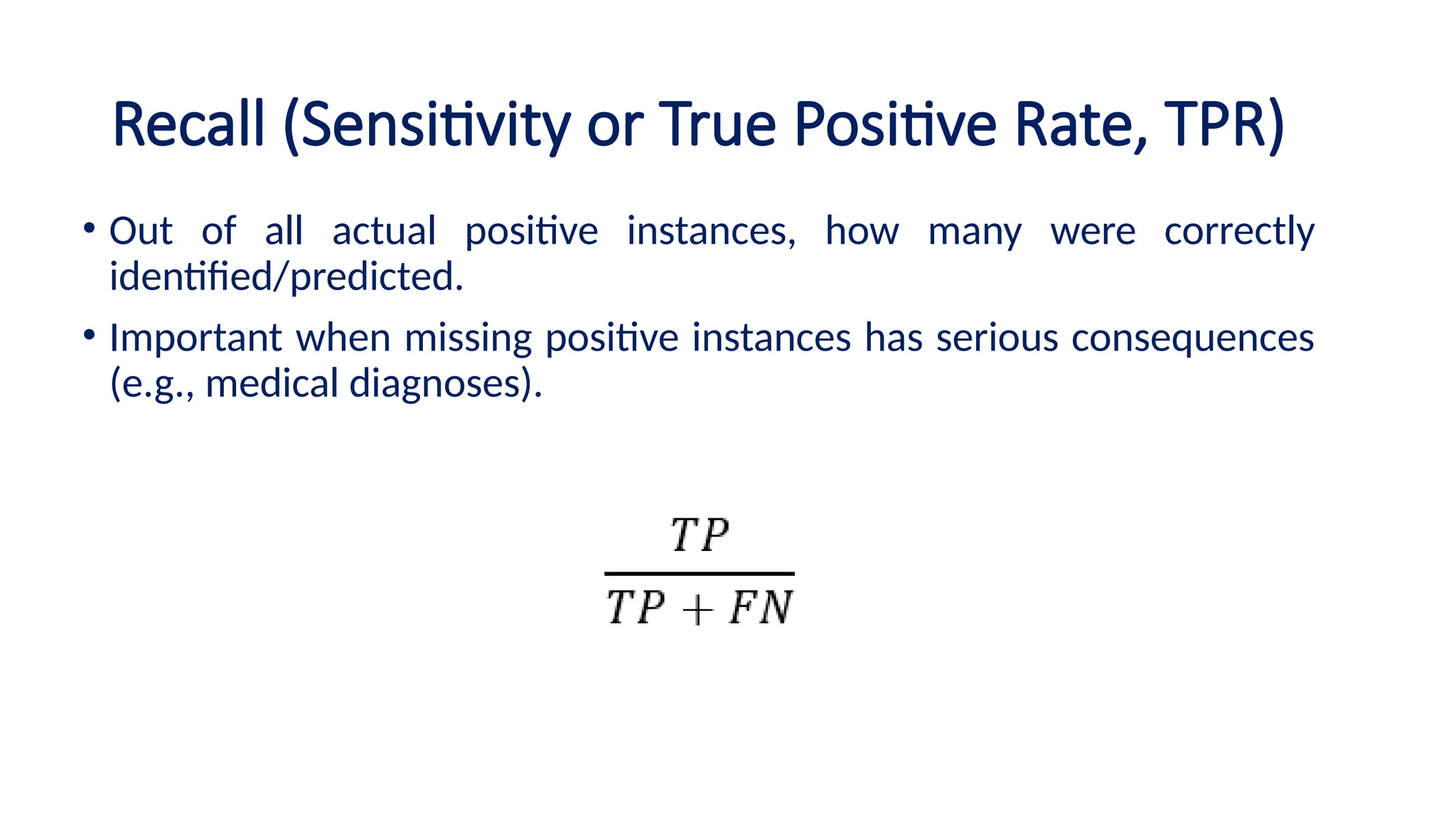 Recall (Sensitivity or True Positive Rate, TPR)

• Out of all actual positive instances, how many were correctly identified/predicted.

• Important when missing positive instances has serious consequences (e.g., medical diagnoses).

$\frac{TP}{TP + FN}$